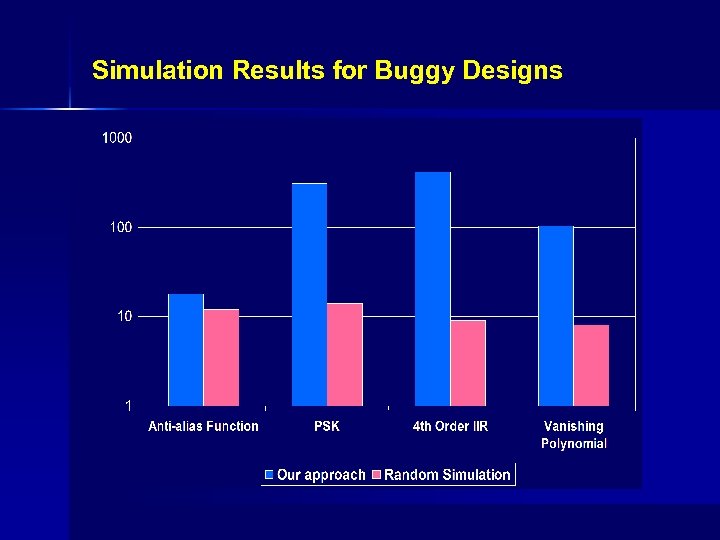 Simulation Results for Buggy Designs

1000

100

10

1

Anti-alias Function

PSK

4th Order IIR

Vanishing Polynomial

Our approach Random Simulation